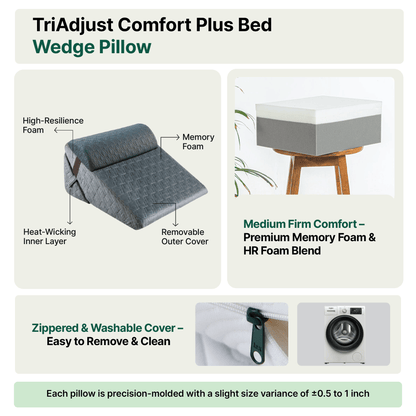 TriAdjust Comfort Plus Bed
Wedge Pillow

High-Resilience Foam

Memory Foam

Heat-Wicking Inner Layer

Removable Outer Cover

Medium Firm Comfort – Premium Memory Foam & HR Foam Blend

Zippered & Washable Cover – Easy to Remove & Clean

Each pillow is precision-molded with a slight size variance of ±0.5 to 1 inch